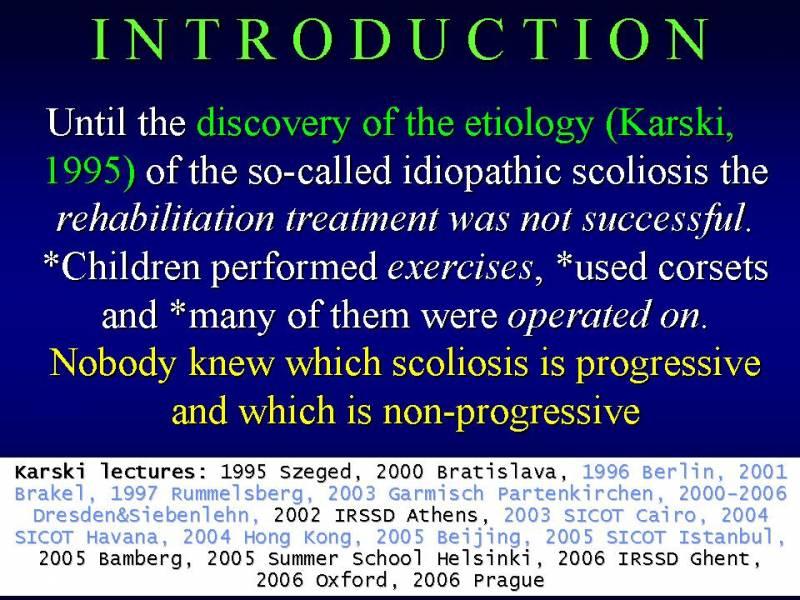 INTRODUCTION

Until the discovery of the etiology (Karski, 1995) of the so-called idiopathic scoliosis the rehabilitation treatment was not successful. *Children performed exercises, *used corsets and *many of them were operated on. Nobody knew which scoliosis is progressive and which is non-progressive

Karski lectures: 1995 Szeged, 2000 Bratislava, 1996 Berlin, 2001 Brakel, 1997 Rummelsberg, 2003 Garmisch Partenkirchen, 2000-2006 Dresden&Siebenlehn, 2002 IRSSD Athens, 2003 SICOT Cairo, 2004 SICOT Havana, 2004 Hong Kong, 2005 Beijing, 2005 SICOT Istanbul, 2005 Bamberg, 2005 Summer School Helsinki, 2006 IRSSD Ghent, 2006 Oxford, 2006 Prague